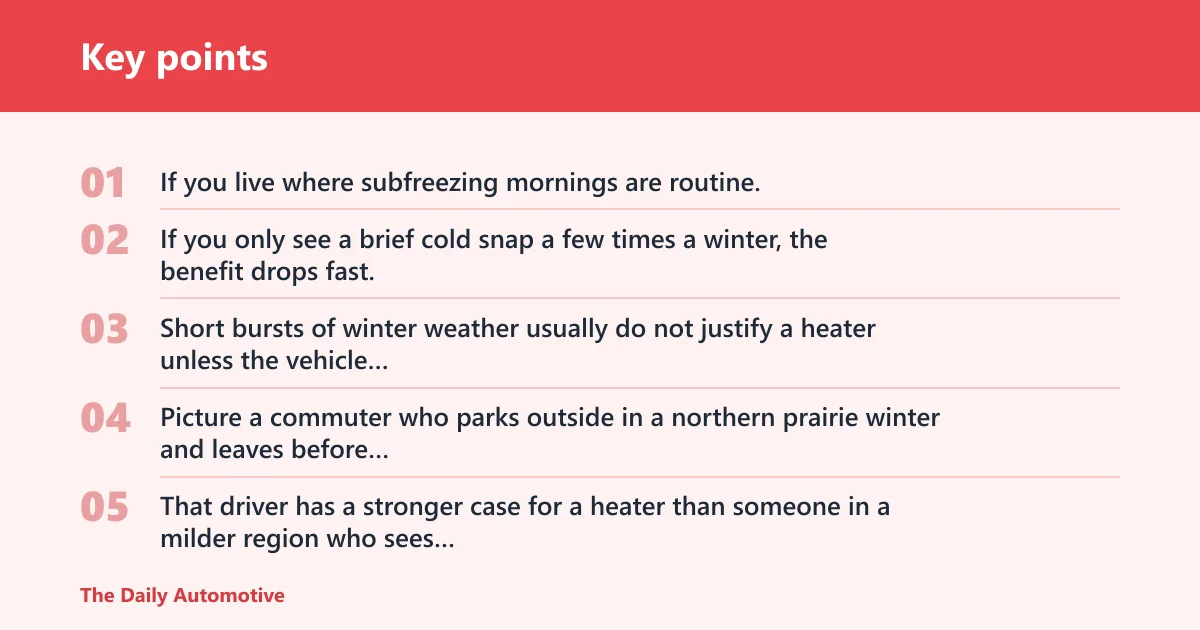 Key points

01 If you live where subfreezing mornings are routine.

02 If you only see a brief cold snap a few times a winter, the benefit drops fast.

03 Short bursts of winter weather usually do not justify a heater unless the vehicle...

04 Picture a commuter who parks outside in a northern prairie winter and leaves before...

05 That driver has a stronger case for a heater than someone in a milder region who sees...

The Daily Automotive